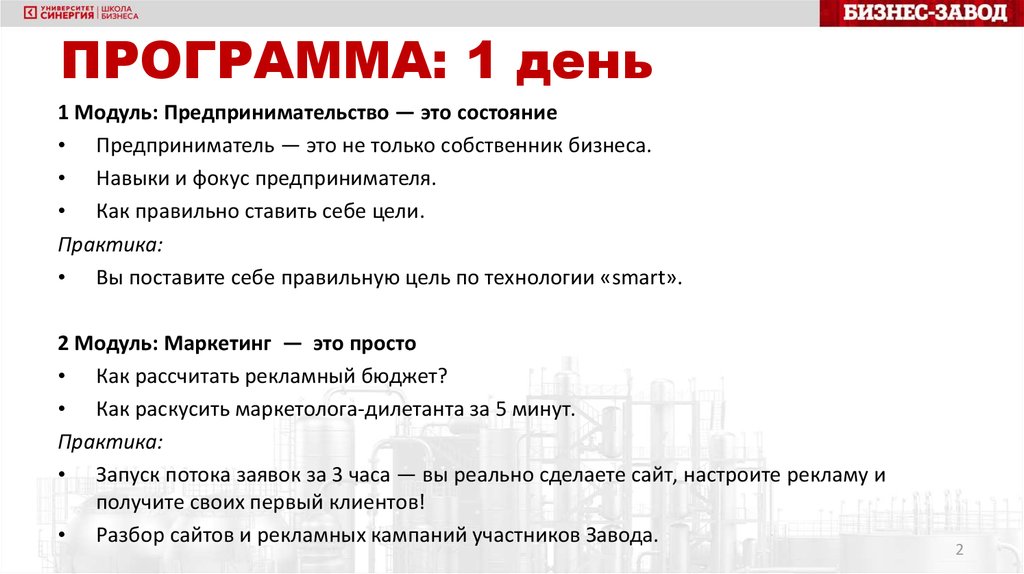 УНИВЕРСИТЕТ СИНЕРГИЯ | ШКОЛА БИЗНЕСА

БИЗНЕС-ЗАВОД

ПРОГРАММА: 1 день

1 Модуль: Предпринимательство — это состояние

• Предприниматель — это не только собственник бизнеса.
• Навыки и фокус предпринимателя.
• Как правильно ставить себе цели.

Практика:

• Вы поставите себе правильную цель по технологии «smart».

2 Модуль: Маркетинг — это просто

• Как рассчитать рекламный бюджет?
• Как раскусить маркетолога-дилетанта за 5 минут.

Практика:

• Запуск потока заявок за 3 часа — вы реально сделаете сайт, настроите рекламу и получите своих первый клиентов!
• Разбор сайтов и рекламных кампаний участников Завода.

2